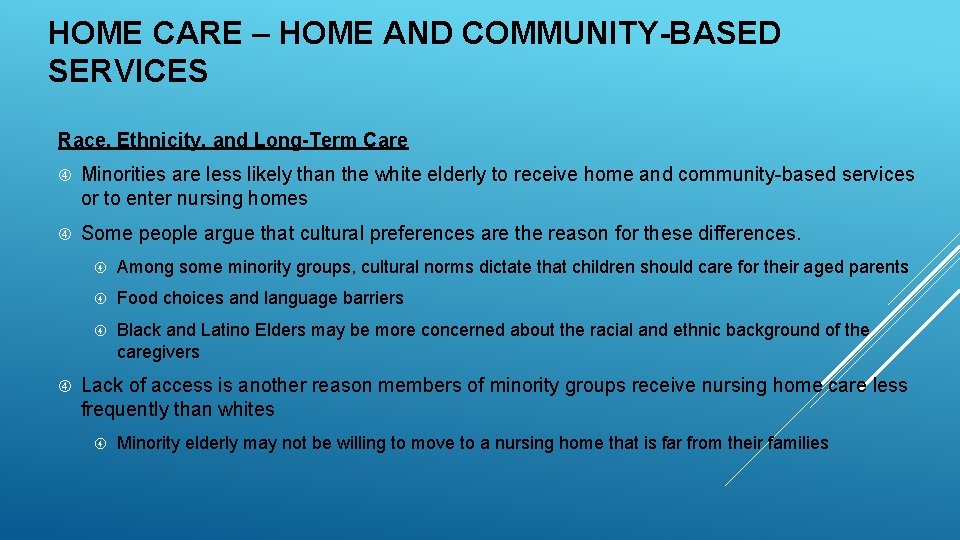 HOME CARE – HOME AND COMMUNITY-BASED SERVICES

Race, Ethnicity, and Long-Term Care

Minorities are less likely than the white elderly to receive home and community-based services or to enter nursing homes

Some people argue that cultural preferences are the reason for these differences.

Among some minority groups, cultural norms dictate that children should care for their aged parents

Food choices and language barriers

Black and Latino Elders may be more concerned about the racial and ethnic background of the caregivers

Lack of access is another reason members of minority groups receive nursing home care less frequently than whites

Minority elderly may not be willing to move to a nursing home that is far from their families